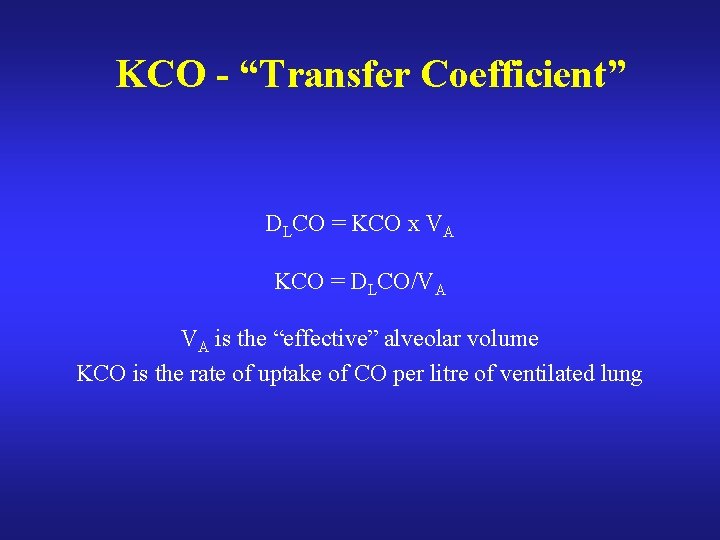 KCO - “Transfer Coefficient”

$D_LCO = KCO \times V_A$

$KCO = D_LCO/V_A$

$V_A$ is the “effective” alveolar volume
KCO is the rate of uptake of CO per litre of ventilated lung